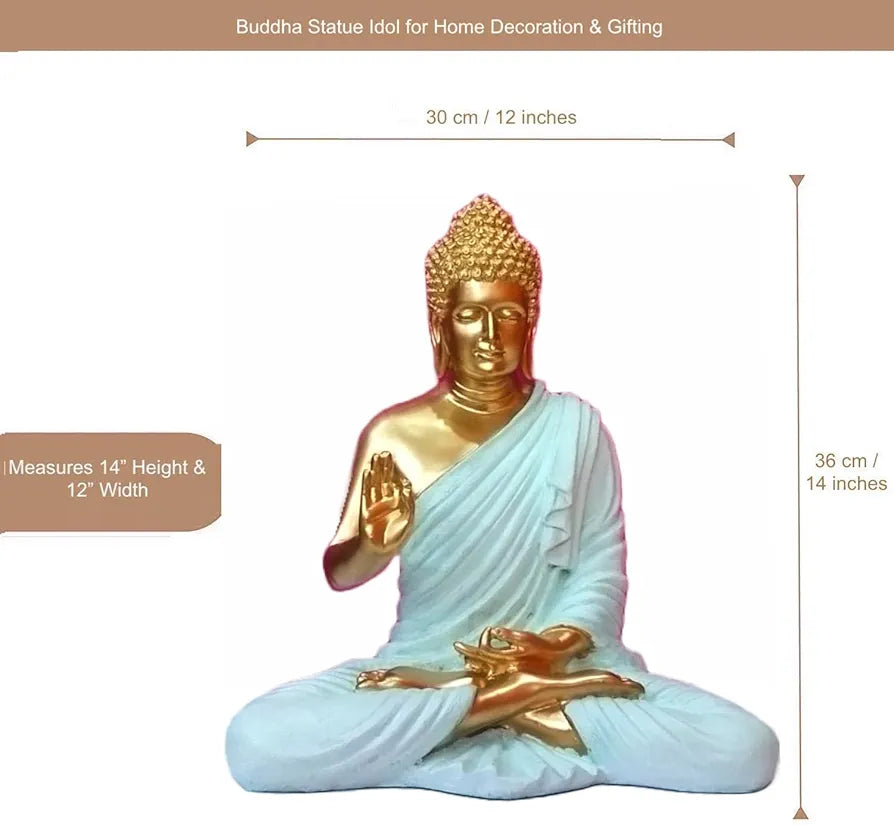 Buddha Statue Idol for Home Decoration & Gifting

30 cm / 12 inches

Measures 14” Height & 12” Width

36 cm / 14 inches